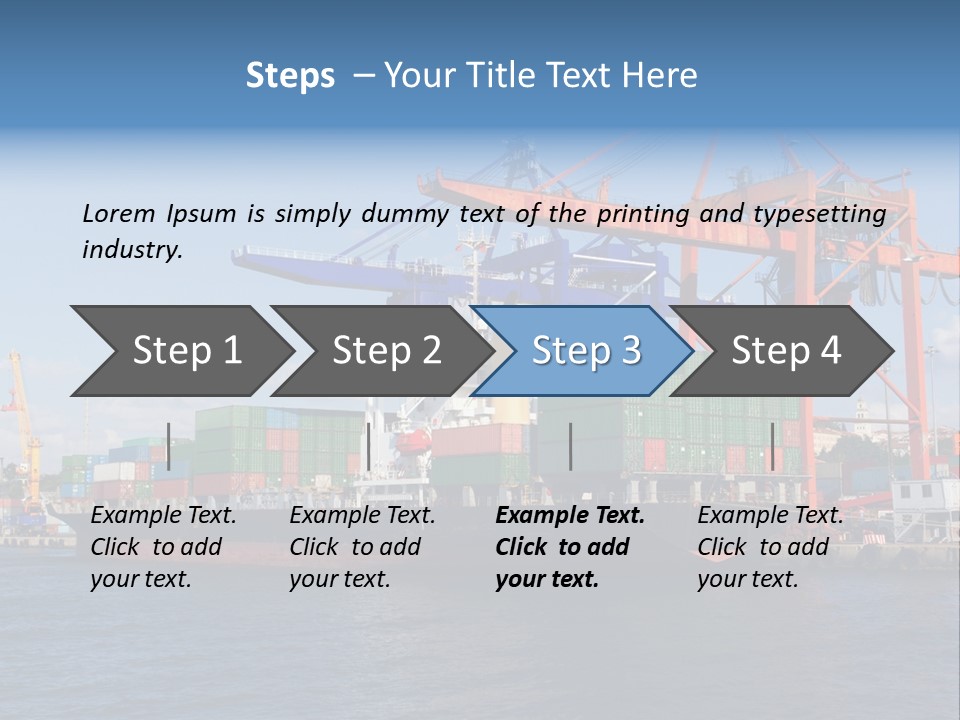 Steps – Your Title Text Here

Lorem Ipsum is simply dummy text of the printing and typesetting industry.

Step 1

Step 2

Step 3

Step 4

Example Text. Click to add your text.

Example Text. Click to add your text.

Example Text. Click to add your text.

Example Text. Click to add your text.